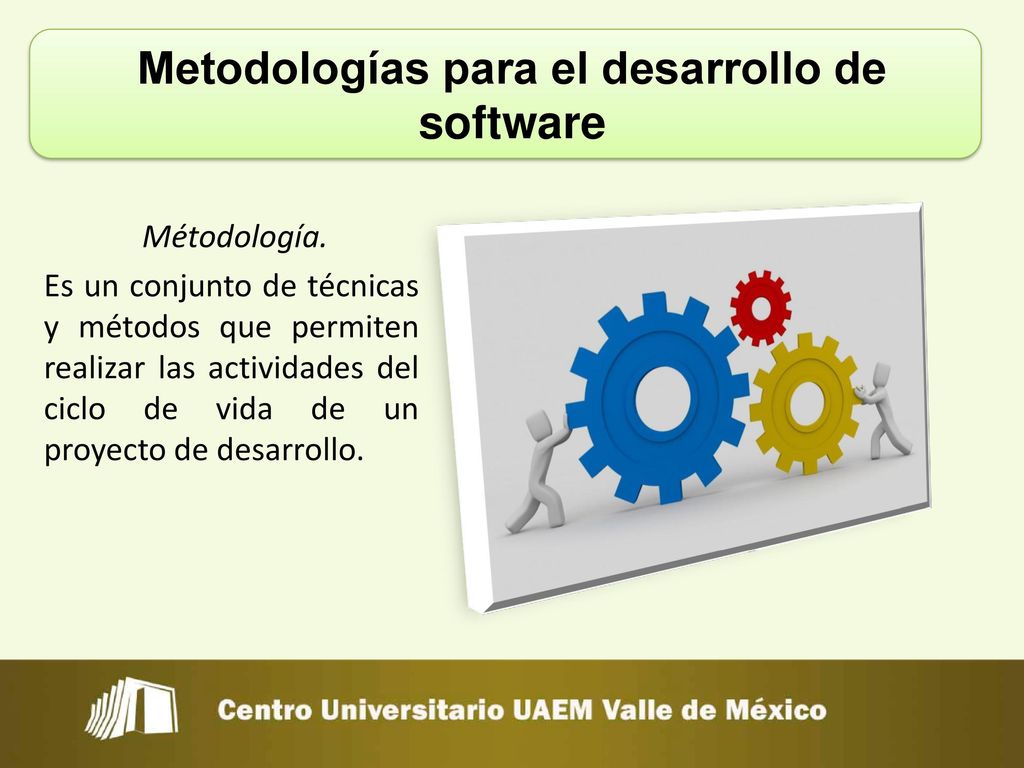 Metodologías para el desarrollo de software

Métodología.

Es un conjunto de técnicas y métodos que permiten realizar las actividades del ciclo de vida de un proyecto de desarrollo.

Centro Universitario UAEM Valle de México